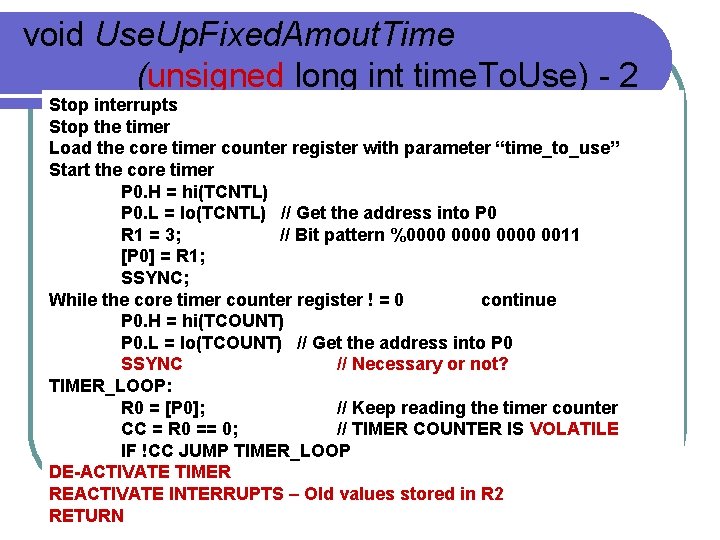 void UseUpFixedAmoutTime
(unsigned long int timeToUse) - 2

Stop interrupts
Stop the timer
Load the core timer counter register with parameter “time_to_use”
Start the core timer
P0.H = hi(TCNTL)
P0.L = lo(TCNTL) // Get the address into P0
R1 = 3; // Bit pattern %0000 0000 0000 0011
[P0] = R1;
SSYNC;
While the core timer counter register ! = 0 continue
P0.H = hi(TCOUNT)
P0.L = lo(TCOUNT) // Get the address into P0
SSYNC // Necessary or not?
TIMER_LOOP:
R0 = [P0]; // Keep reading the timer counter
CC = R0 == 0; // TIMER COUNTER IS VOLATILE
IF !CC JUMP TIMER_LOOP
DE-ACTIVATE TIMER
REACTIVATE INTERRUPTS – Old values stored in R2
RETURN